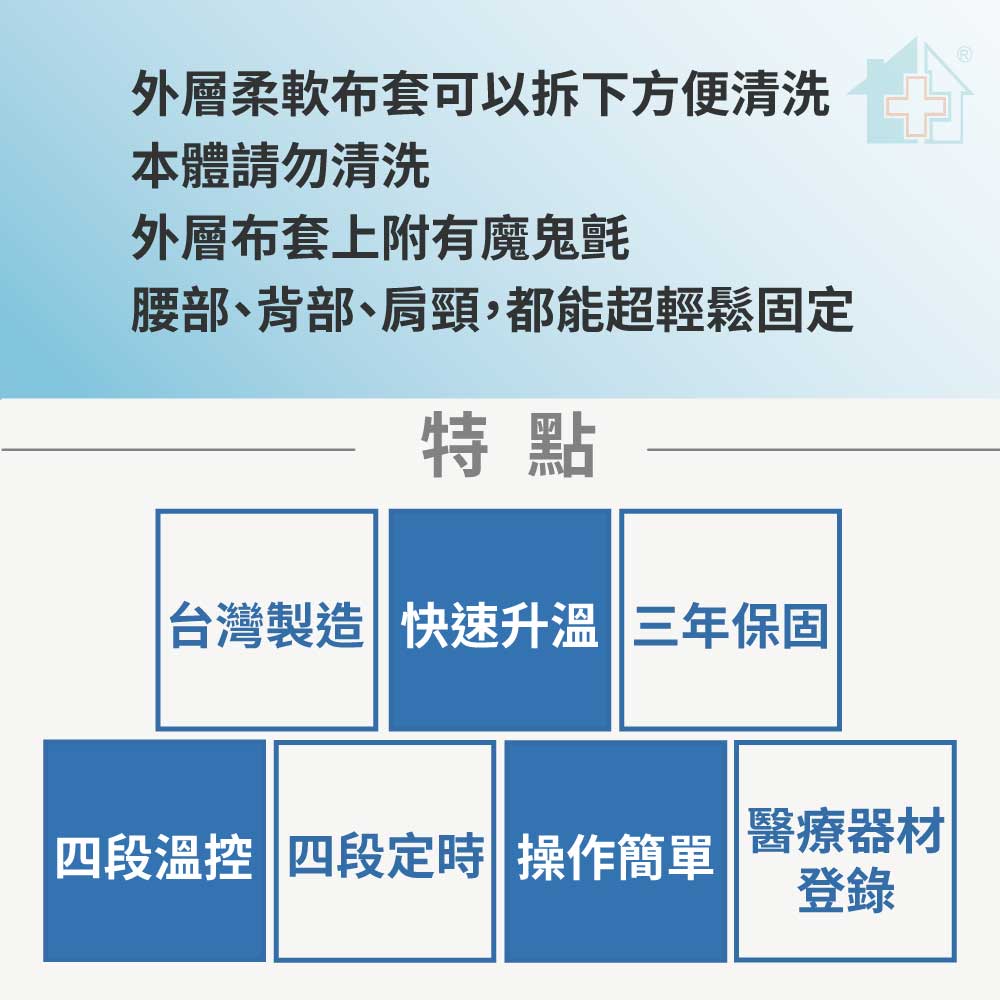 外層柔軟布套可以拆下方便清洗
本體請勿清洗
外層布套上附有魔鬼氈
腰部、背部、肩頸，都能超輕鬆固定

®

特 點

台灣製造

快速升溫

三年保固

四段溫控

四段定時

操作簡單

醫療器材登錄